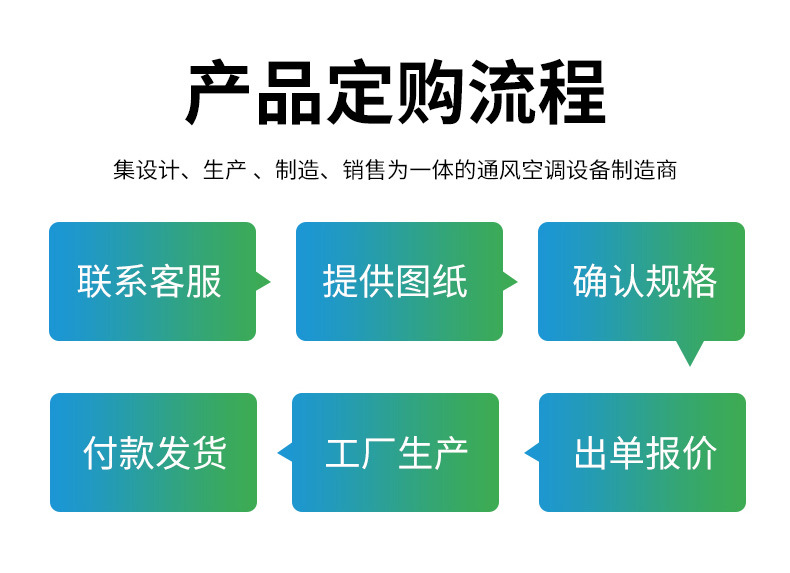 产品定购流程

集设计、生产 、制造、销售为一体的通风空调设备制造商

联系客服

提供图纸

确认规格

出单报价

工厂生产

付款发货